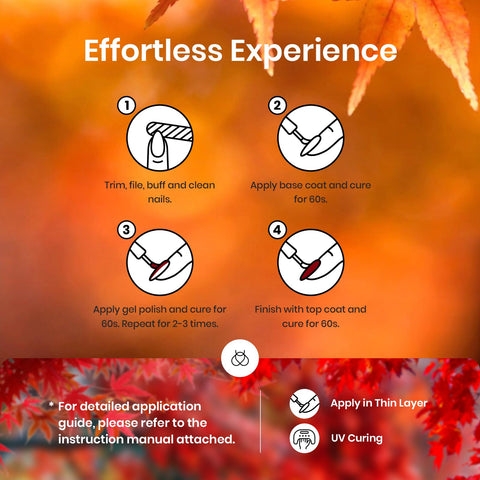 Effortless Experience

1
Trim, file, buff and clean nails.

2
Apply base coat and cure for 60s.

3
Apply gel polish and cure for 60s. Repeat for 2-3 times.

4
Finish with top coat and cure for 60s.

* For detailed application guide, please refer to the instruction manual attached.

Apply in Thin Layer

UV Curing